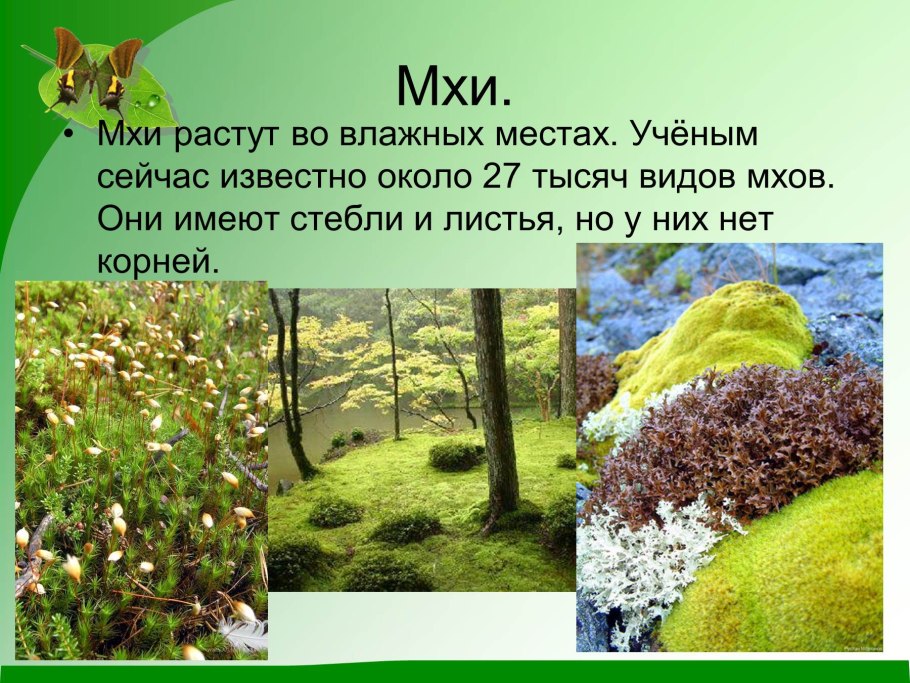 Мхи.

• Мхи растут во влажных местах. Учёным сейчас известно около 27 тысяч видов мхов. Они имеют стебли и листья, но у них нет корней.